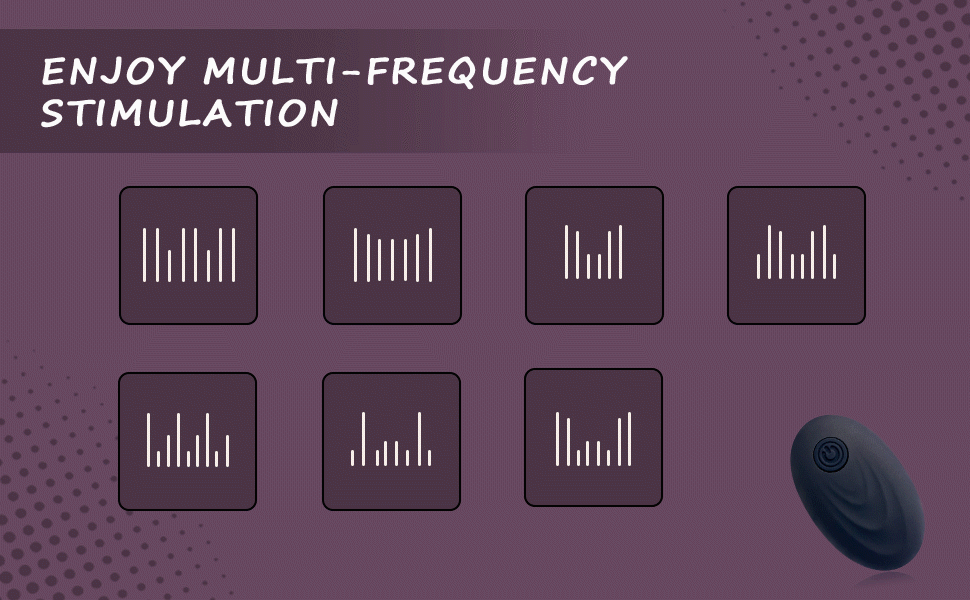 ENJOY MULTI-FREQUENCY STIMULATION